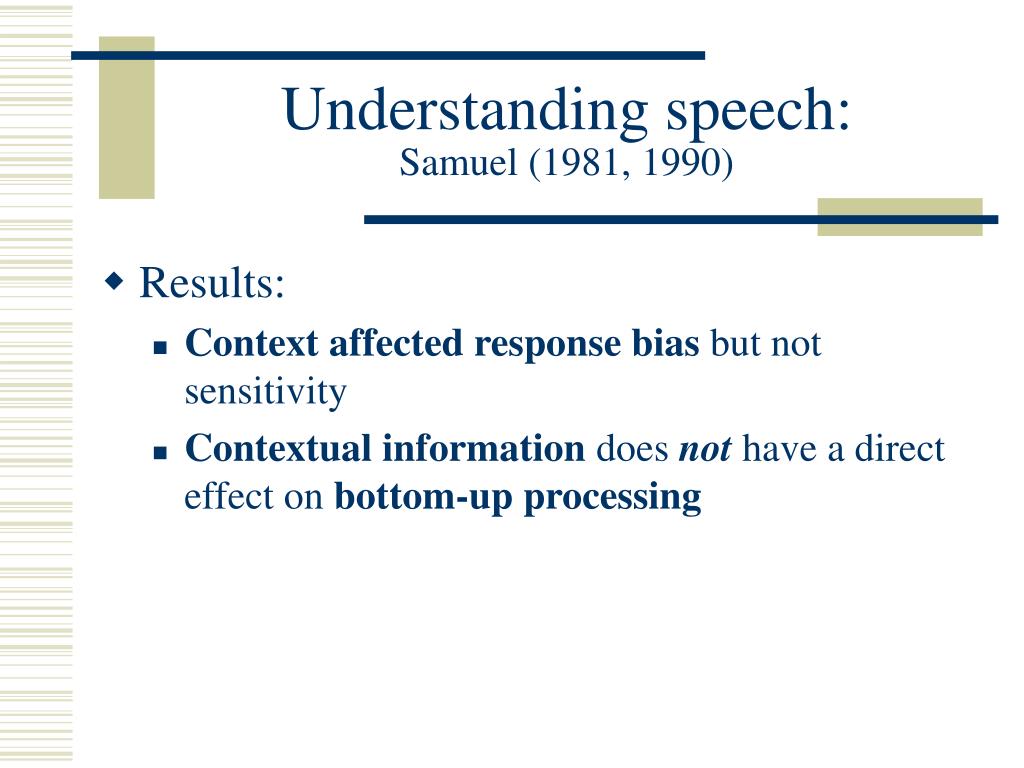 Understanding speech:
Samuel (1981, 1990)

Results:

Context affected response bias but not sensitivity

Contextual information does not have a direct effect on bottom-up processing